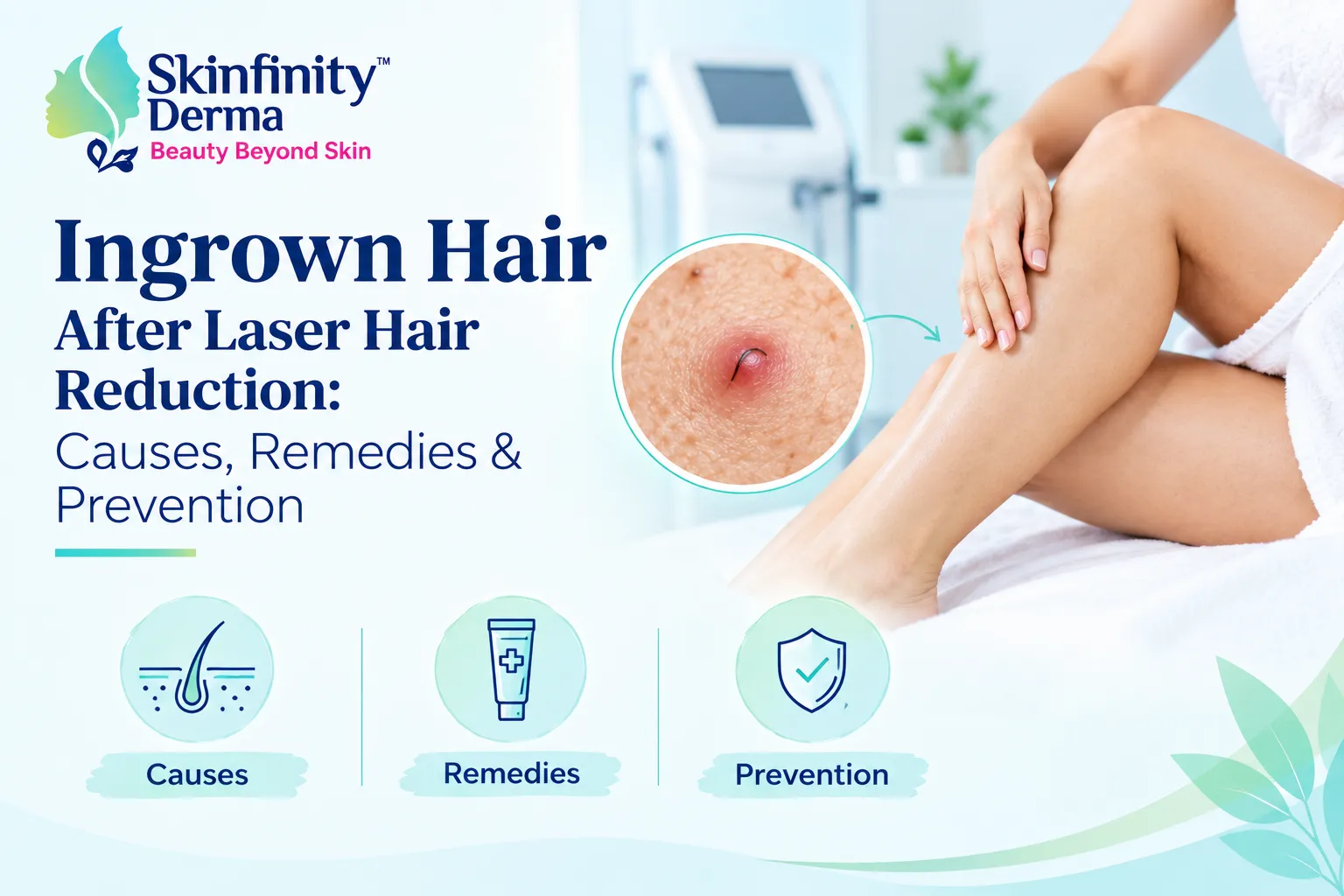 Skinfinity™
Derma
Beauty Beyond Skin

Ingrown Hair
After Laser Hair Reduction:
Causes, Remedies & Prevention

Causes

Remedies

Prevention